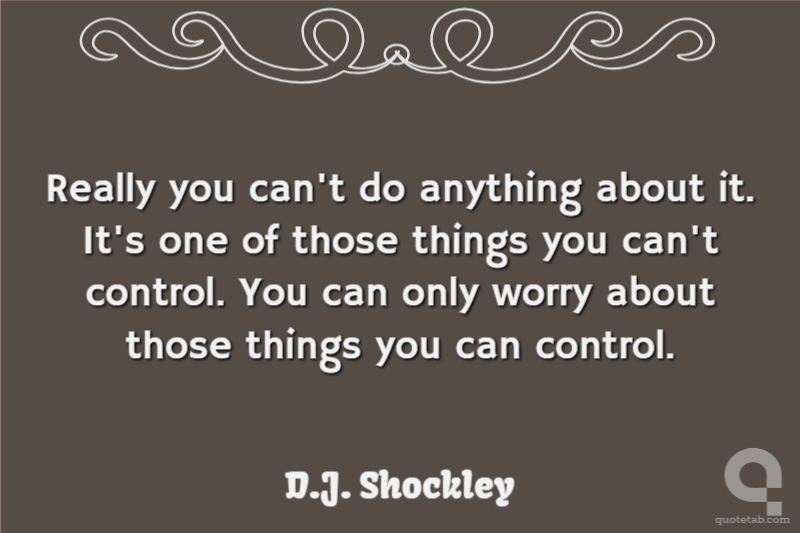 Really you can't do anything about it. It's one of those things you can't control. You can only worry about those things you can control.

D.J. Shockley

quotetab.com